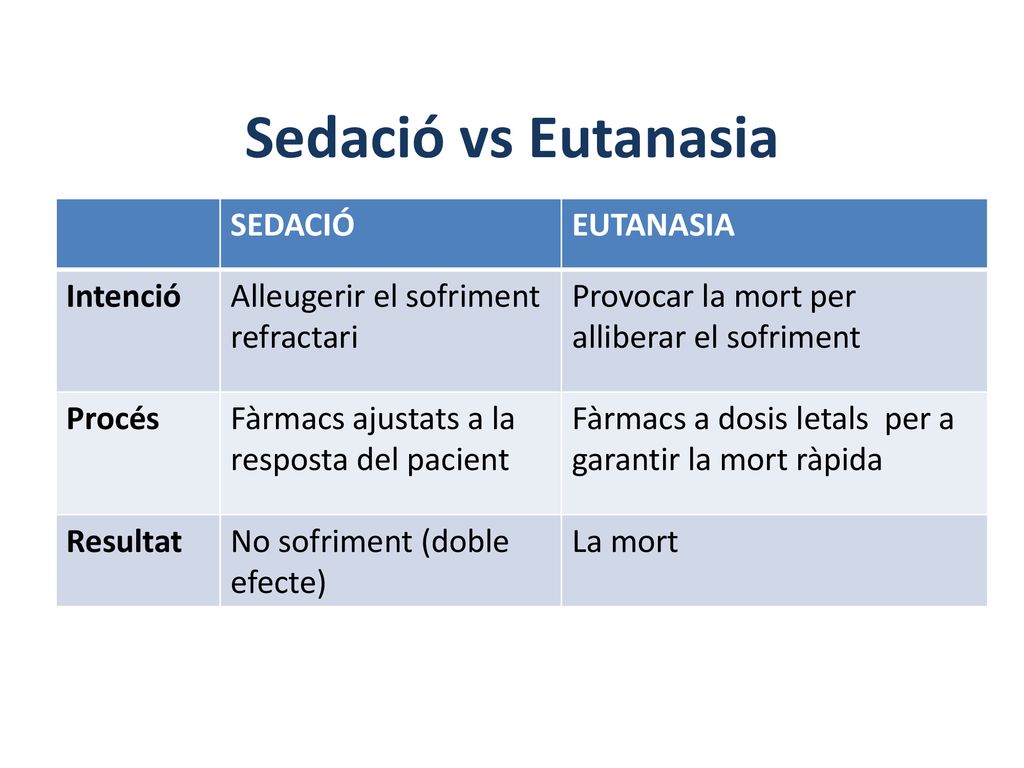 Sedació vs Eutanasia

| | SEDACIÓ | EUTANASIA |
|---|---|---|
| Intenció | Alleugerir el sofriment refractari | Provocar la mort per alliberar el sofriment |
| Procés | Fàrmacs ajustats a la resposta del pacient | Fàrmacs a dosis letals per a garantir la mort ràpida |
| Resultat | No sofriment (doble efecte) | La mort |